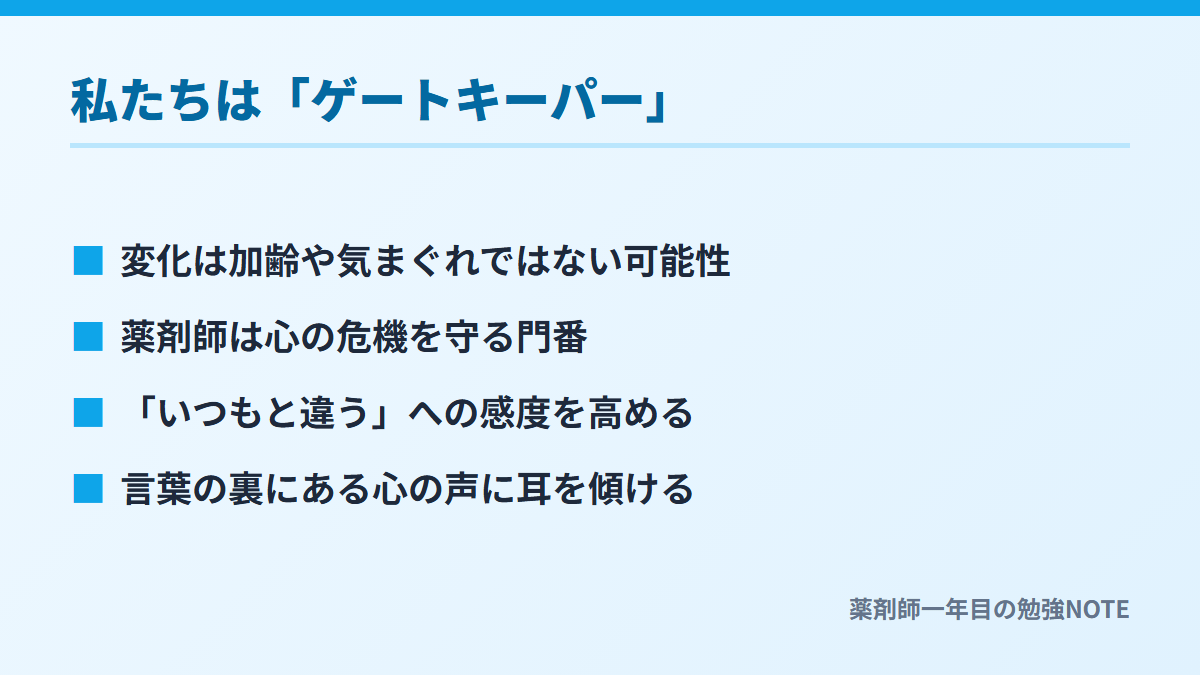 私たちは「ゲートキーパー」

■ 変化は加齢や気まぐれではない可能性

■ 薬剤師は心の危機を守る門番

■ 「いつもと違う」への感度を高める

■ 言葉の裏にある心の声に耳を傾ける

薬剤師一年目の勉強NOTE